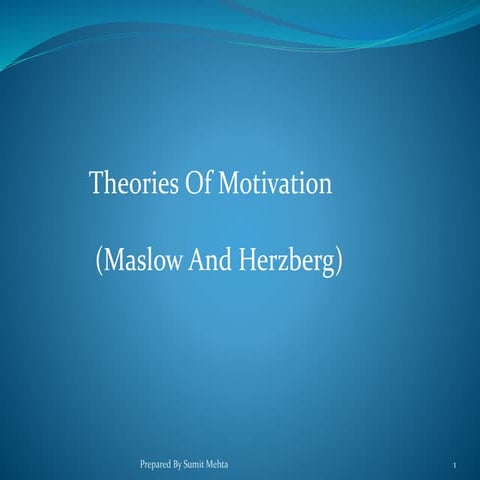 Theories Of Motivation

(Maslow And Herzberg)

Prepared By Sumit Mehta

1